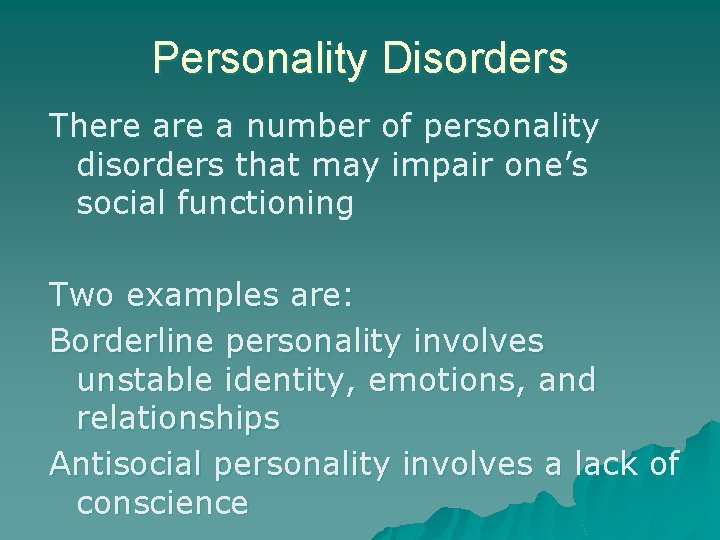 Personality Disorders

There are a number of personality disorders that may impair one’s social functioning

Two examples are:

Borderline personality involves unstable identity, emotions, and relationships

Antisocial personality involves a lack of conscience